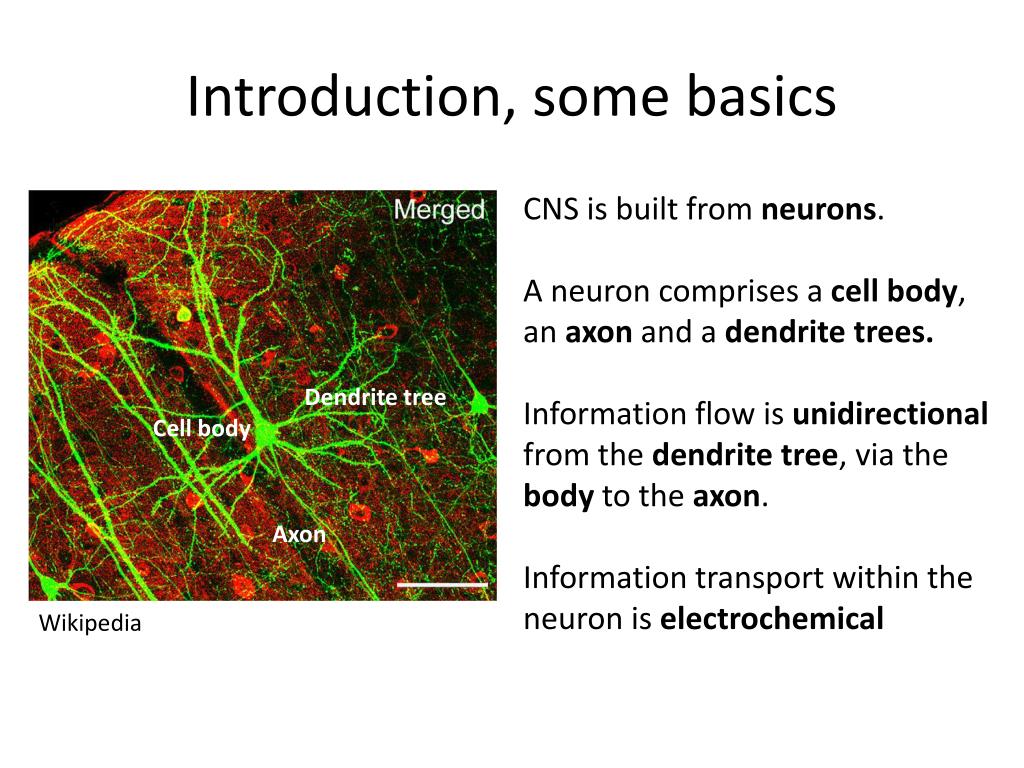 Introduction, some basics

Merged

Dendrite tree

Cell body

Axon

Wikipedia

CNS is built from neurons.

A neuron comprises a cell body, an axon and a dendrite trees.

Information flow is unidirectional from the dendrite tree, via the body to the axon.

Information transport within the neuron is electrochemical